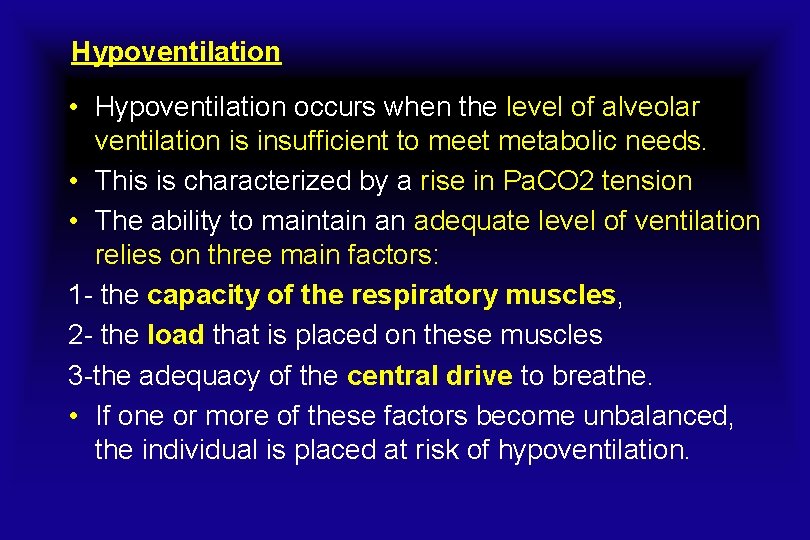 Hypoventilation

• Hypoventilation occurs when the level of alveolar ventilation is insufficient to meet metabolic needs.
• This is characterized by a rise in PaCO2 tension
• The ability to maintain an adequate level of ventilation relies on three main factors:
1- the capacity of the respiratory muscles,
2- the load that is placed on these muscles
3-the adequacy of the central drive to breathe.
• If one or more of these factors become unbalanced, the individual is placed at risk of hypoventilation.